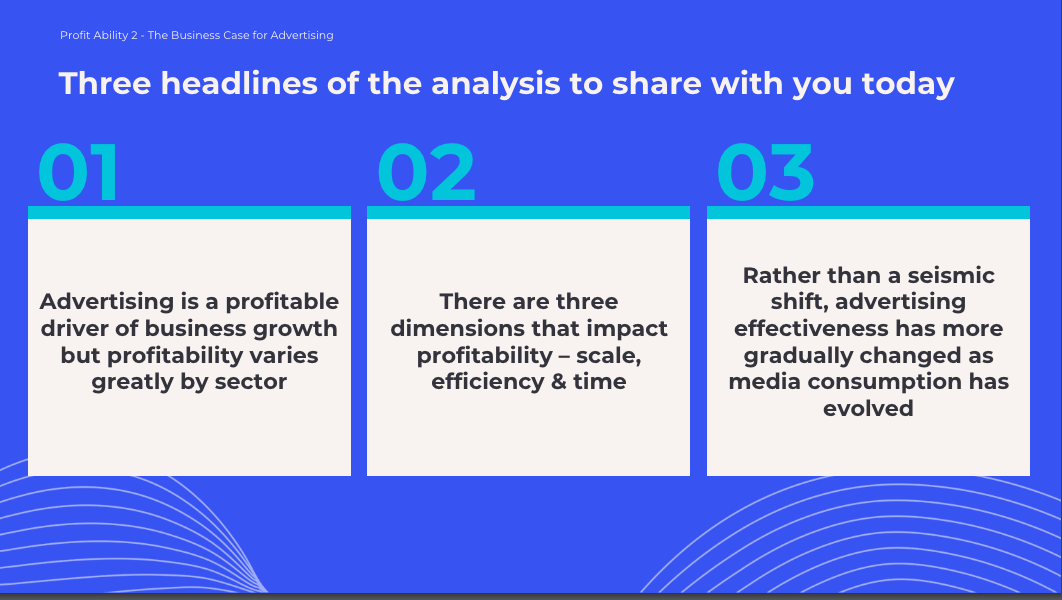 Profit Ability 2 - The Business Case for Advertising

Three headlines of the analysis to share with you today

01

Advertising is a profitable driver of business growth but profitability varies greatly by sector

02

There are three dimensions that impact profitability – scale, efficiency & time

03

Rather than a seismic shift, advertising effectiveness has more gradually changed as media consumption has evolved